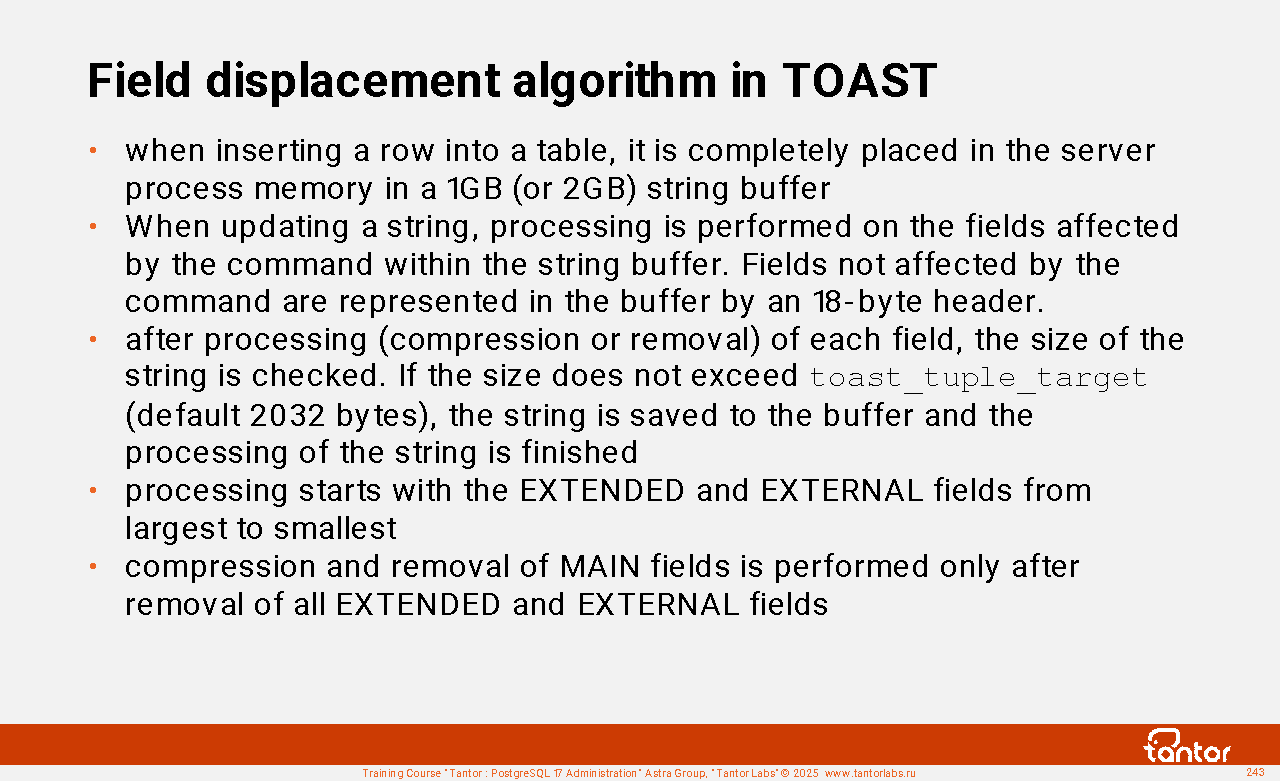 Field displacement algorithm in TOAST

• when inserting a row into a table, it is completely placed in the server process memory in a 1GB (or 2GB) string buffer
• When updating a string, processing is performed on the fields affected by the command within the string buffer. Fields not affected by the command are represented in the buffer by an 18-byte header.
• after processing (compression or removal) of each field, the size of the string is checked. If the size does not exceed toast_tuple_target (default 2032 bytes), the string is saved to the buffer and the processing of the string is finished
• processing starts with the EXTENDED and EXTERNAL fields from largest to smallest
• compression and removal of MAIN fields is performed only after removal of all EXTENDED and EXTERNAL fields

tantor

Training Course "Tantor : PostgreSQL 17 Administration" Astra Group, "Tantor Labs" © 2025 www.tantorlabs.ru

243